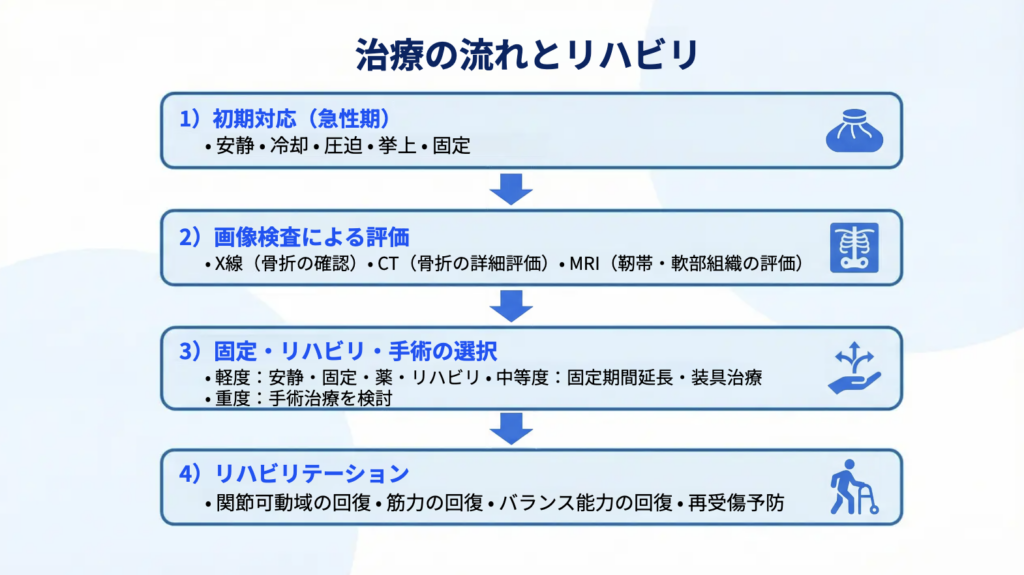 治療の流れとリハビリ

1）初期対応（急性期）
• 安静 • 冷却 • 圧迫 • 挙上 • 固定

2）画像検査による評価
• X線（骨折の確認）• CT（骨折の詳細評価）• MRI（靭帯・軟部組織の評価）

3）固定・リハビリ・手術の選択
• 軽度：安静・固定・薬・リハビリ • 中等度：固定期間延長・装具治療
• 重度：手術治療を検討

4）リハビリテーション
• 関節可動域の回復 • 筋力の回復 • バランス能力の回復 • 再受傷予防